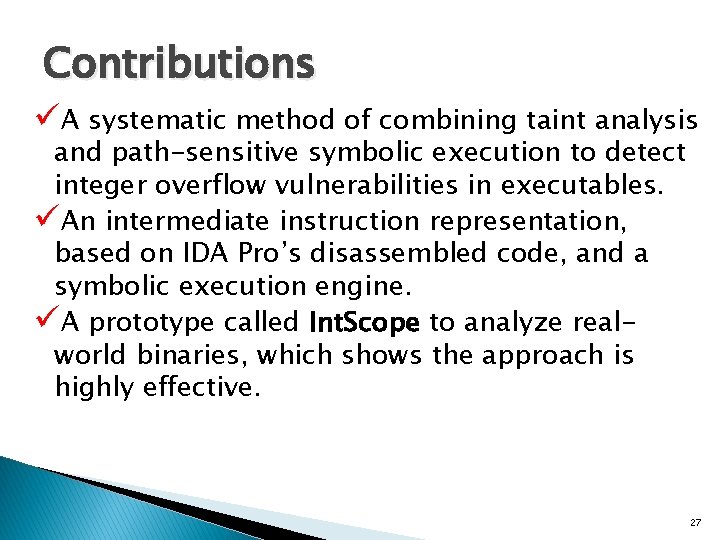 Contributions

✓A systematic method of combining taint analysis and path-sensitive symbolic execution to detect integer overflow vulnerabilities in executables.

✓An intermediate instruction representation, based on IDA Pro's disassembled code, and a symbolic execution engine.

✓A prototype called IntScope to analyze real-world binaries, which shows the approach is highly effective.

27